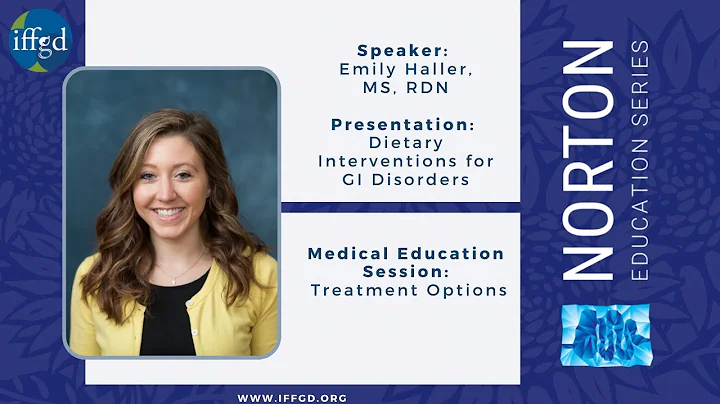 iffgd

Speaker:
Emily Haller, MS, RDN

Presentation:
Dietary Interventions for GI Disorders

Medical Education Session:
Treatment Options

NORTON
EDUCATION SERIES

WWW.IFFGD.ORG